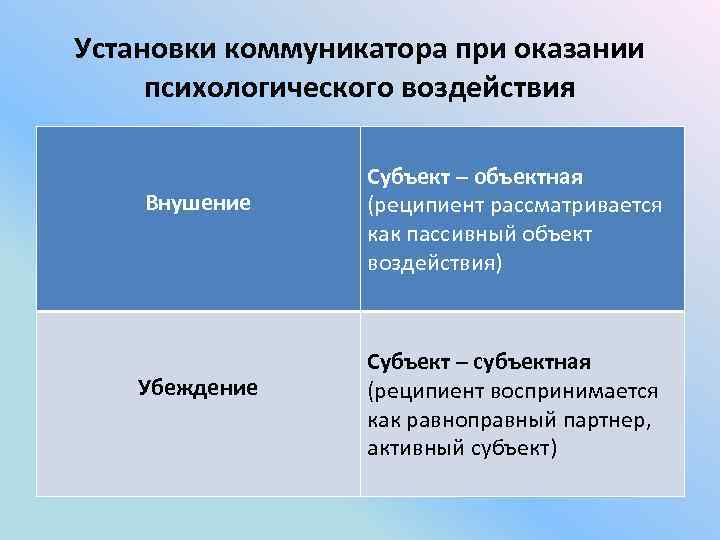 Установки коммуникатора при оказании психологического воздействия

| Внушение | Субъект – объектная (реципиент рассматривается как пассивный объект воздействия) |
|---|---|
| Убеждение | Субъект – субъектная (реципиент воспринимается как равноправный партнер, активный субъект) |